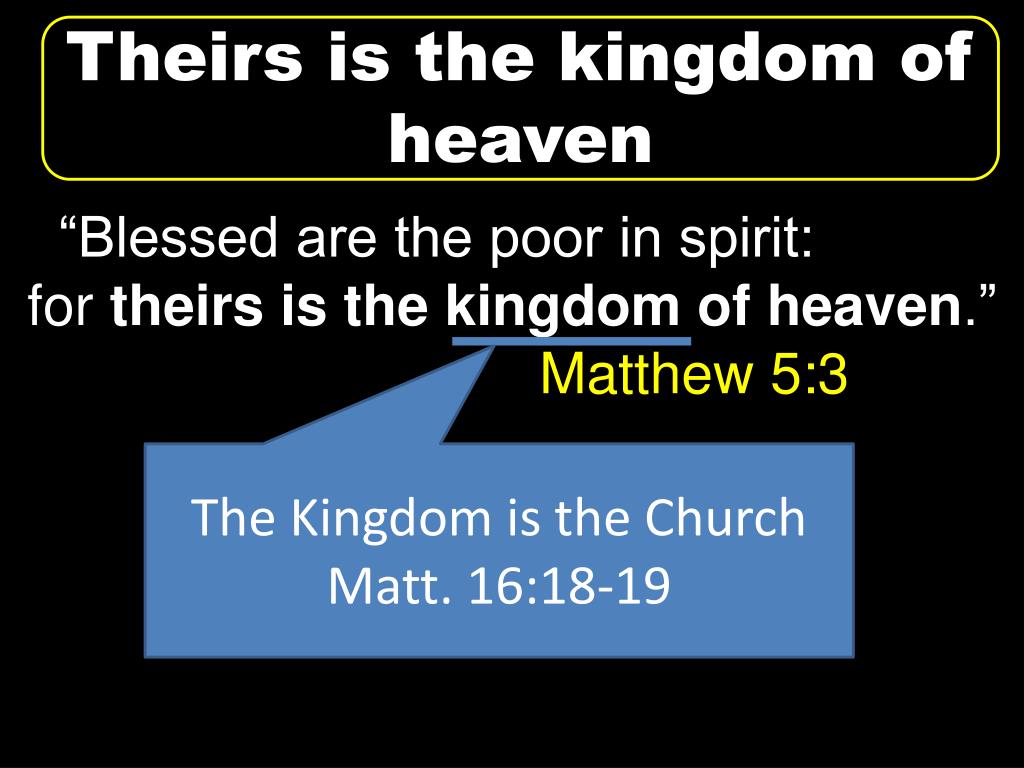 Theirs is the kingdom of heaven

“Blessed are the poor in spirit: for theirs is the kingdom of heaven.”
Matthew 5:3

The Kingdom is the Church
Matt. 16:18-19